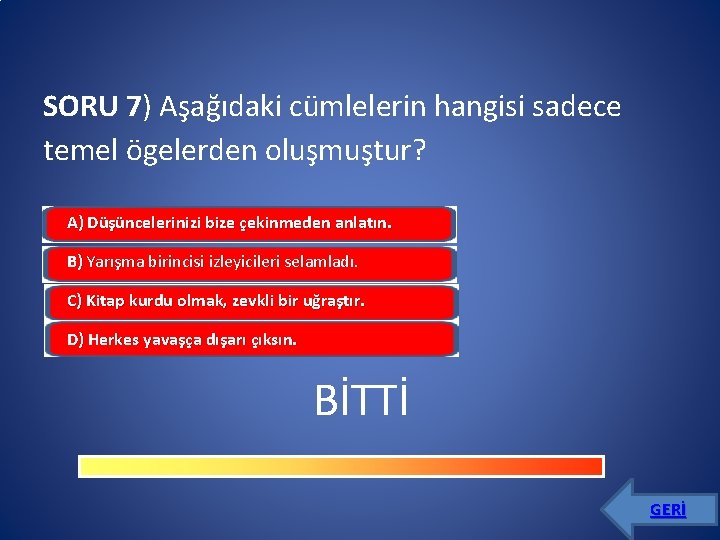 SORU 7) Aşağıdaki cümlelerin hangisi sadece temel ögelerden oluşmuştur?

A) Düşüncelerinizi bize çekinmeden anlatın.

B) Yarışma birincisi izleyicileri selamladı.

C) Kitap kurdu olmak, zevkli bir uğraştır.

D) Herkes yavaşça dışarı çıksın.

BİTTİ

GERİ